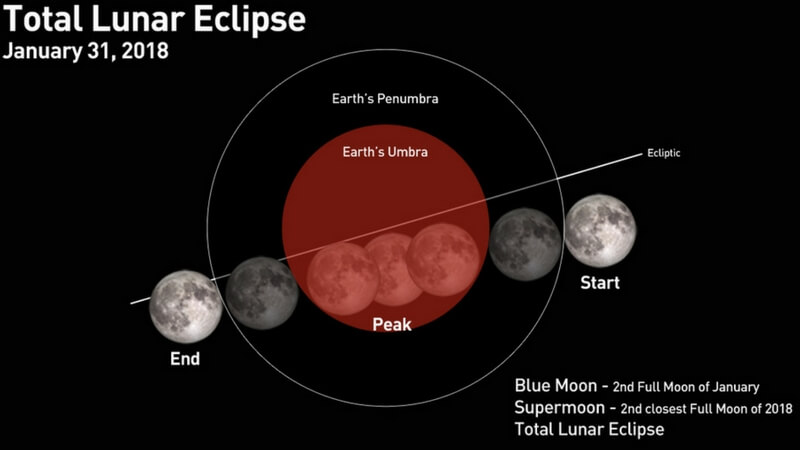 Total Lunar Eclipse
January 31, 2018

Earth's Penumbra

Earth's Umbra

Ecliptic

Start

Peak

End

Blue Moon - 2nd Full Moon of January
Supermoon - 2nd closest Full Moon of 2018
Total Lunar Eclipse